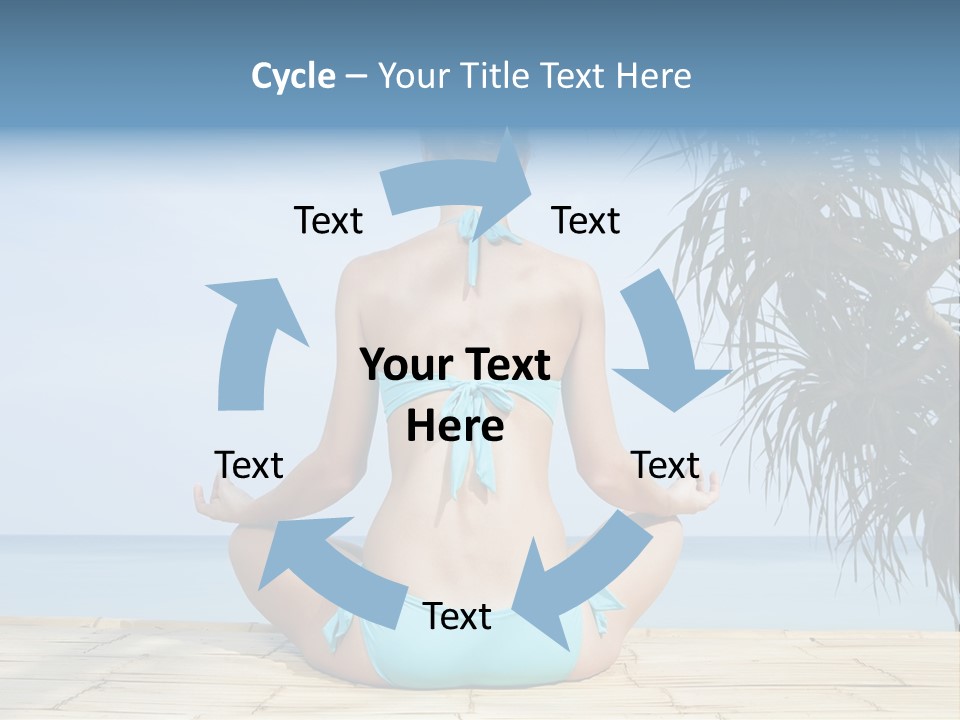 Cycle – Your Title Text Here

Text

Text

Your Text Here

Text

Text

Text